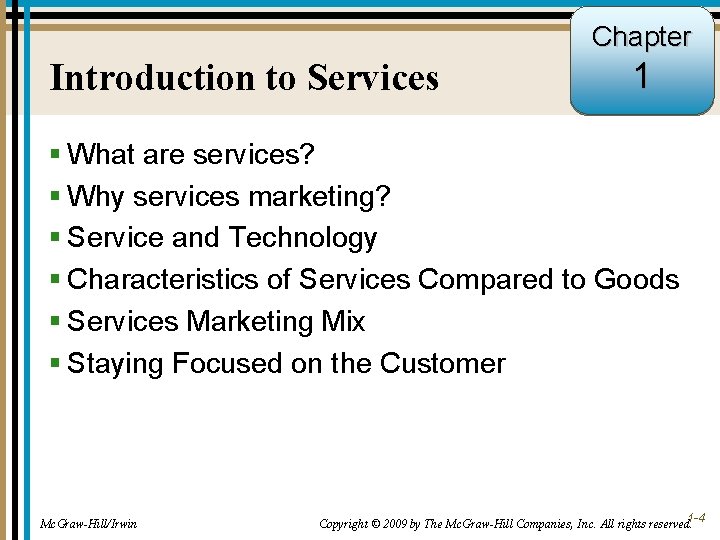 Chapter
1

Introduction to Services

- What are services?
- Why services marketing?
- Service and Technology
- Characteristics of Services Compared to Goods
- Services Marketing Mix
- Staying Focused on the Customer

McGraw-Hill/Irwin

Copyright © 2009 by The McGraw-Hill Companies, Inc. All rights reserved.

1-4